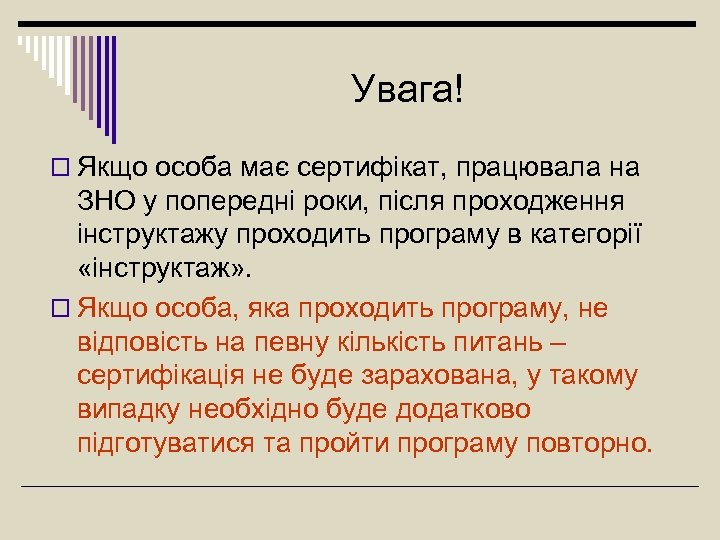 Увага!

Якщо особа має сертифікат, працювала на ЗНО у попередні роки, після проходження інструктажу проходить програму в категорії «інструктаж».

Якщо особа, яка проходить програму, не відповість на певну кількість питань – сертифікація не буде зарахована, у такому випадку необхідно буде додатково підготуватися та пройти програму повторно.